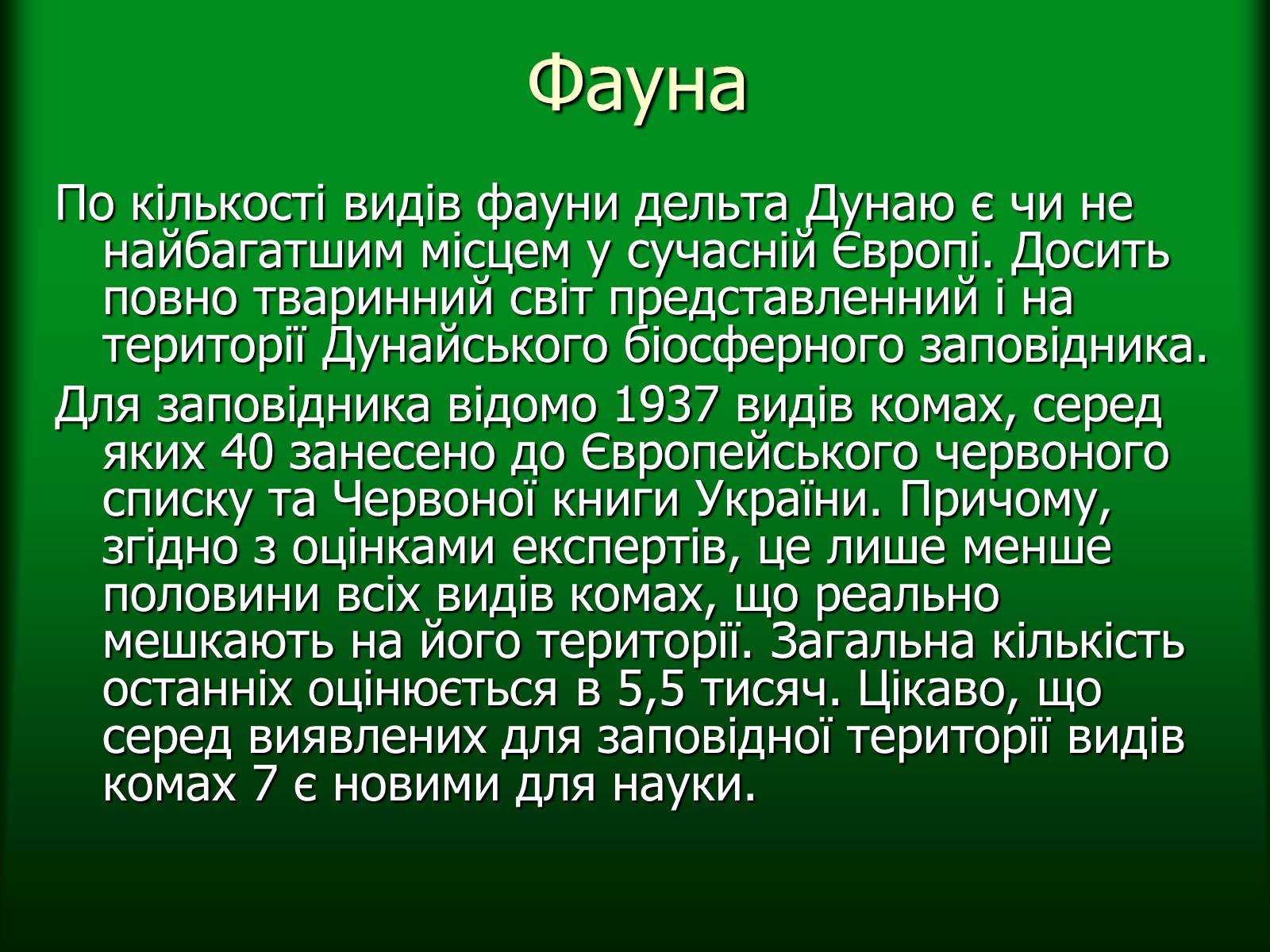 Фауна

По кількості видів фауни дельта Дунаю є чи не найбагатшим місцем у сучасній Європі. Досить повно тваринний світ представленний і на території Дунайського біосферного заповідника.

Для заповідника відомо 1937 видів комах, серед яких 40 занесено до Європейського червоного списку та Червоної книги України. Причому, згідно з оцінками експертів, це лише менше половини всіх видів комах, що реально мешкають на його території. Загальна кількість останніх оцінюється в 5,5 тисяч. Цікаво, що серед виявлених для заповідної території видів комах 7 є новими для науки.